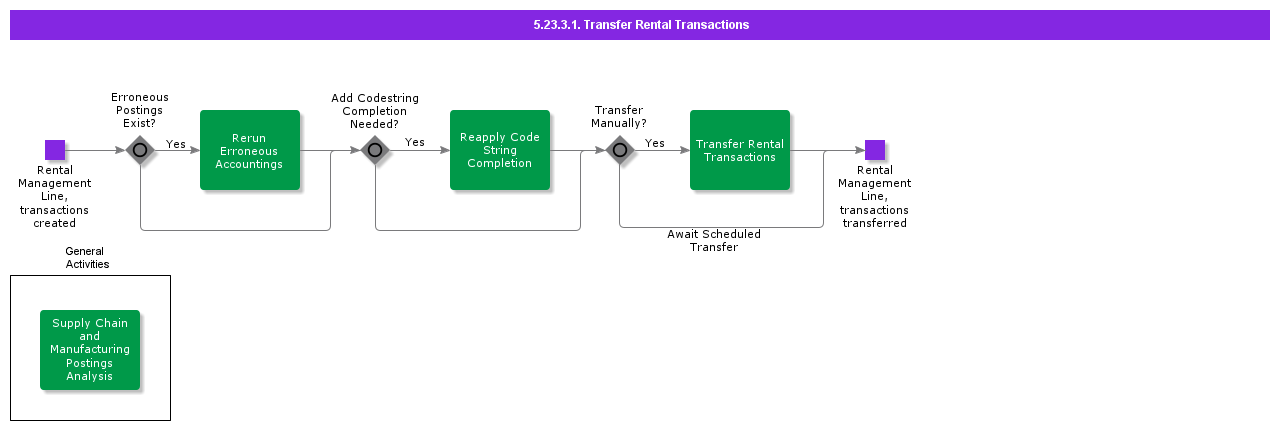 5.23.3.1. Transfer Rental Transactions

Rental Management Line, transactions created

Erroneous Postings Exist?

Yes

Rerun Erroneous Accountings

Add Codestring Completion Needed?

Yes

Reapply Code String Completion

Transfer Manually?

Yes

Transfer Rental Transactions

Await Scheduled Transfer

Rental Management Line, transactions transferred

General Activities

Supply Chain and Manufacturing Postings Analysis